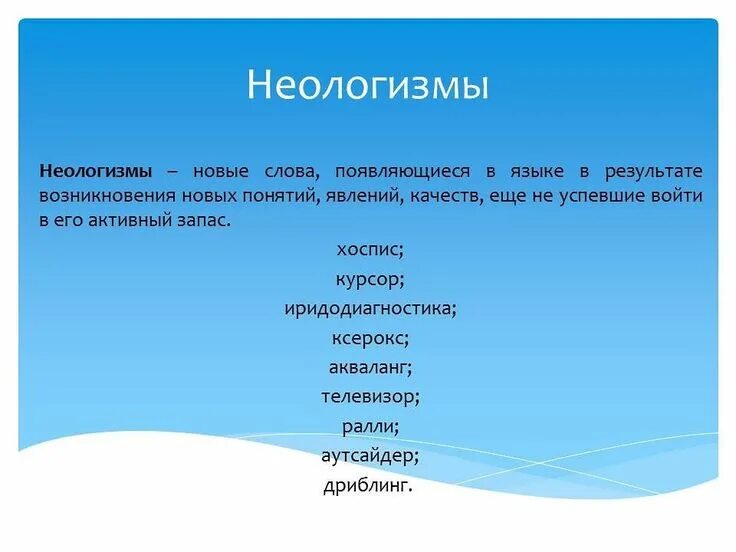 Неологизмы

Неологизмы – новые слова, появляющиеся в языке в результате возникновения новых понятий, явлений, качеств, еще не успевшие войти в его активный запас.

хоспис;
курсор;
иридодиагностика;
ксерокс;
акваланг;
телевизор;
ралли;
аутсайдер;
дриблинг.